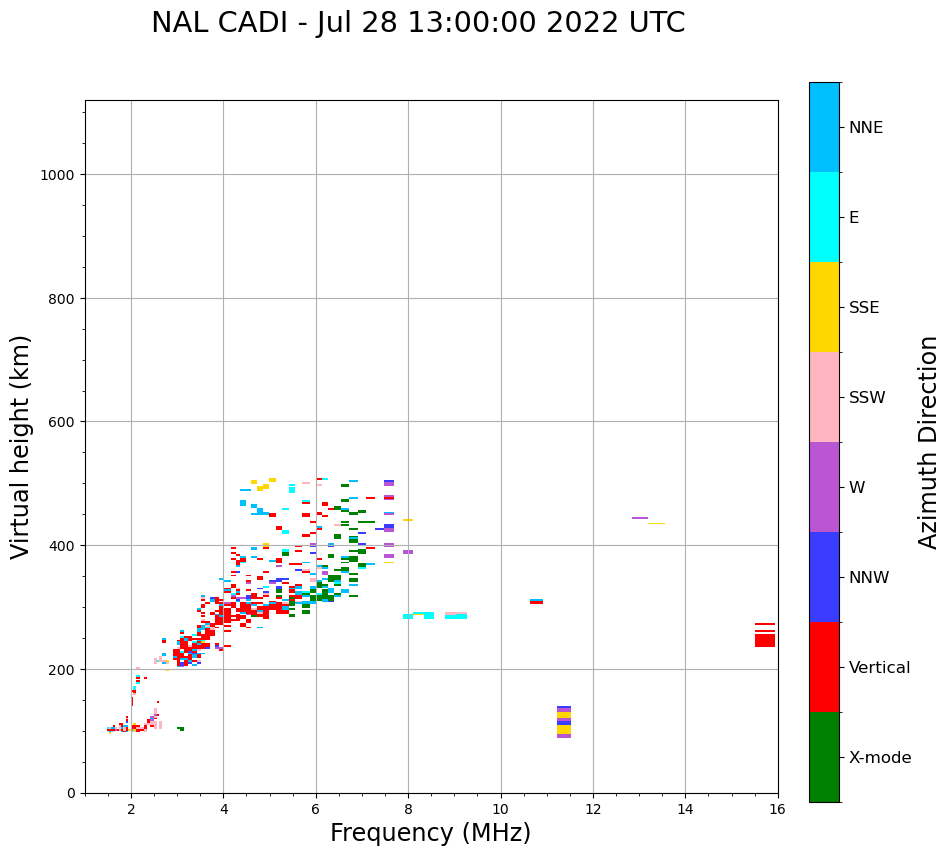 NAL CADI - Jul 28 13:00:00 2022 UTC

Virtual height (km)

1000
800
600
400
200
0

2
4
6
8
10
12
14
16

Frequency (MHz)

NNE
E
SSE
SSW
W
NNW
Vertical
X-mode

Azimuth Direction